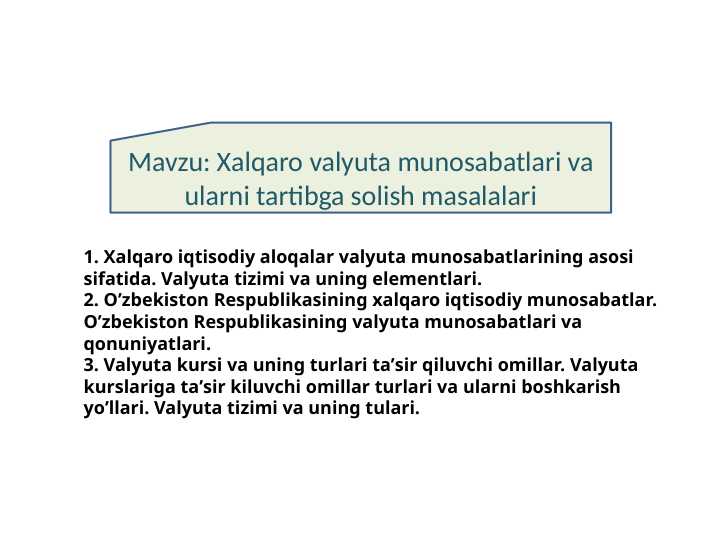 Mavzu: Xalqaro valyuta munosabatlari va ularni tartibga solish masalalari

1. Xalqaro iqtisodiy aloqalar valyuta munosabatlarining asosi sifatida. Valyuta tizimi va uning elementlari.
2. O’zbekiston Respublikasining xalqaro iqtisodiy munosabatlar. O’zbekiston Respublikasining valyuta munosabatlari va qonuniyatlari.
3. Valyuta kursi va uning turlari ta’sir qiluvchi omillar. Valyuta kurslariga ta’sir kiluvchi omillar turlari va ularni boshkarish yo’llari. Valyuta tizimi va uning tulari.